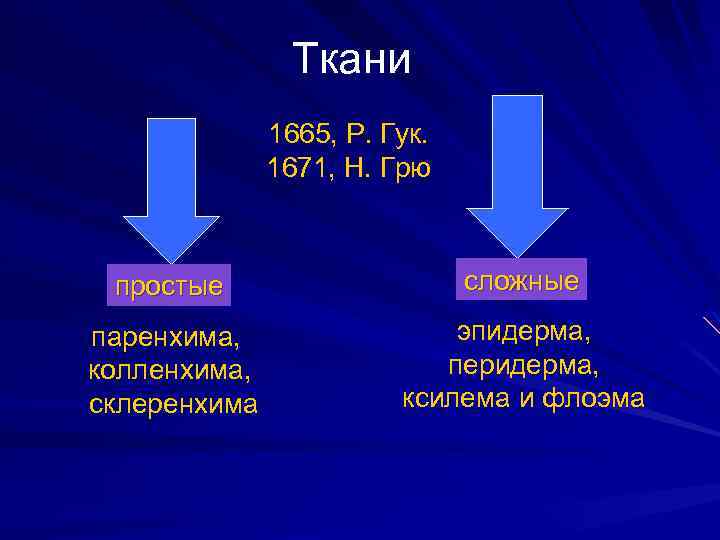 Ткани

1665, Р. Гук.
1671, Н. Грю

простые

паренхима,
колленхима,
склеренхима

сложные

эпидерма,
перидерма,
ксилема и флоэма